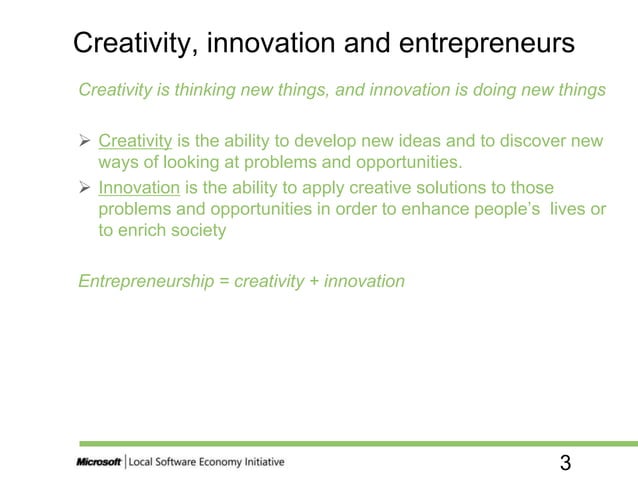 Creativity, innovation and entrepreneurs

Creativity is thinking new things, and innovation is doing new things

➢ Creativity is the ability to develop new ideas and to discover new ways of looking at problems and opportunities.
➢ Innovation is the ability to apply creative solutions to those problems and opportunities in order to enhance people's lives or to enrich society

Entrepreneurship = creativity + innovation

Microsoft | Local Software Economy Initiative

3